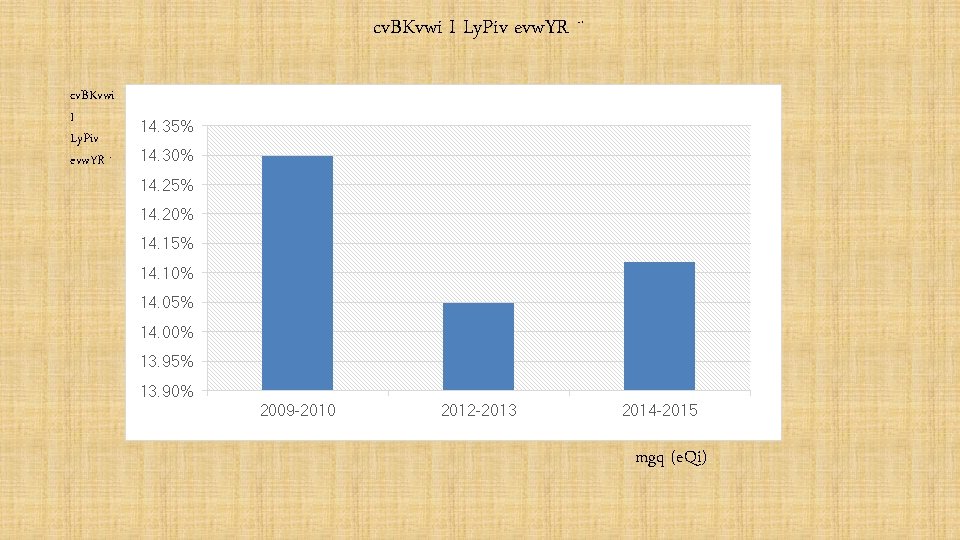 cvBKvwi I LyPiv evwYR¨

cvBKvwi I LyPiv evwYR¨

14.35%
14.30%
14.25%
14.20%
14.15%
14.10%
14.05%
14.00%
13.95%
13.90%

2009-2010
2012-2013
2014-2015

mgq (eQi)